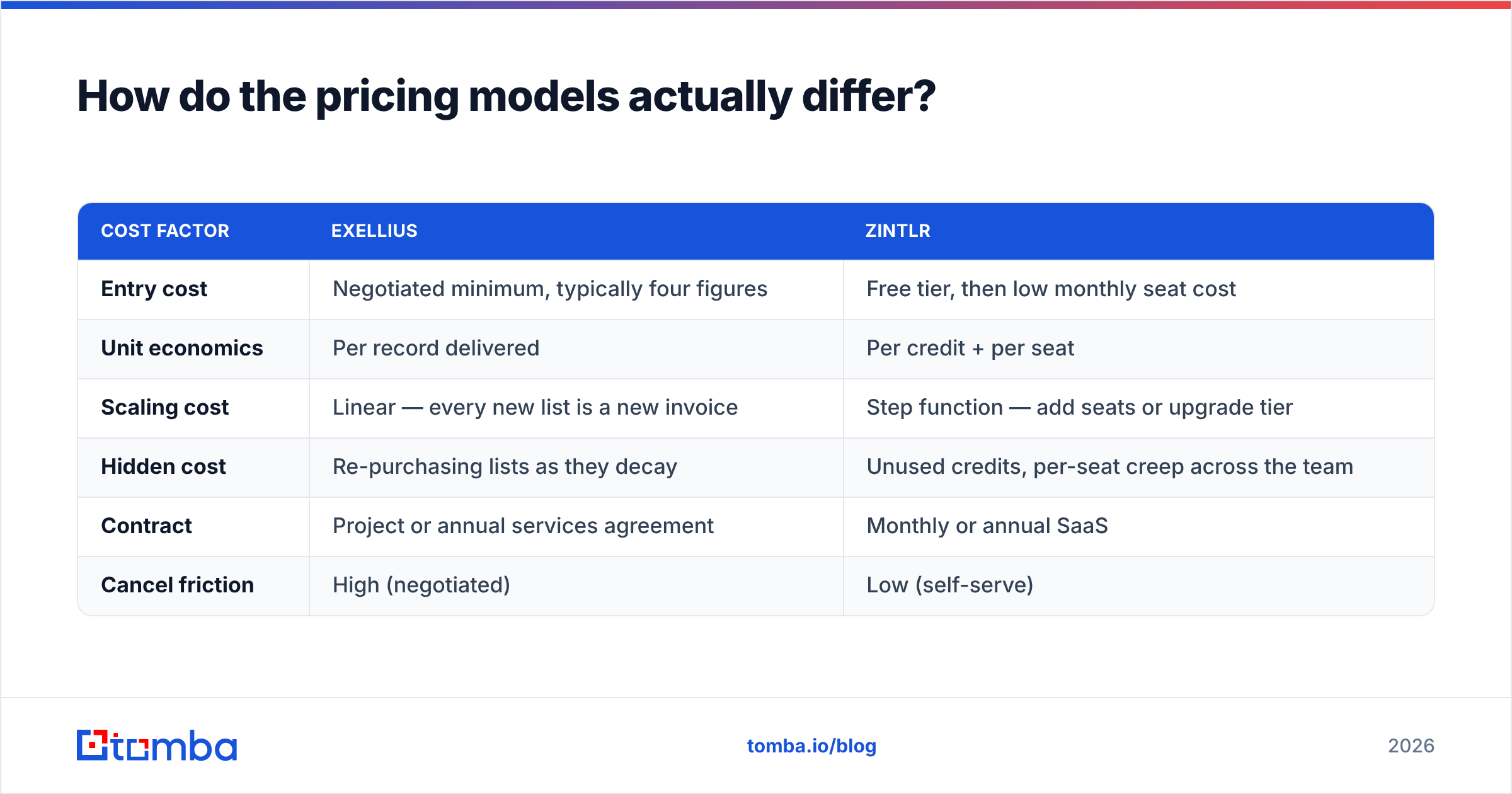 How do the pricing models actually differ?

| COST FACTOR | EXELLIUS | ZINTLR |
|---|---|---|
| Entry cost | Negotiated minimum, typically four figures | Free tier, then low monthly seat cost |
| Unit economics | Per record delivered | Per credit + per seat |
| Scaling cost | Linear — every new list is a new invoice | Step function — add seats or upgrade tier |
| Hidden cost | Re-purchasing lists as they decay | Unused credits, per-seat creep across the team |
| Contract | Project or annual services agreement | Monthly or annual SaaS |
| Cancel friction | High (negotiated) | Low (self-serve) |

tomba

tomba.io/blog

2026